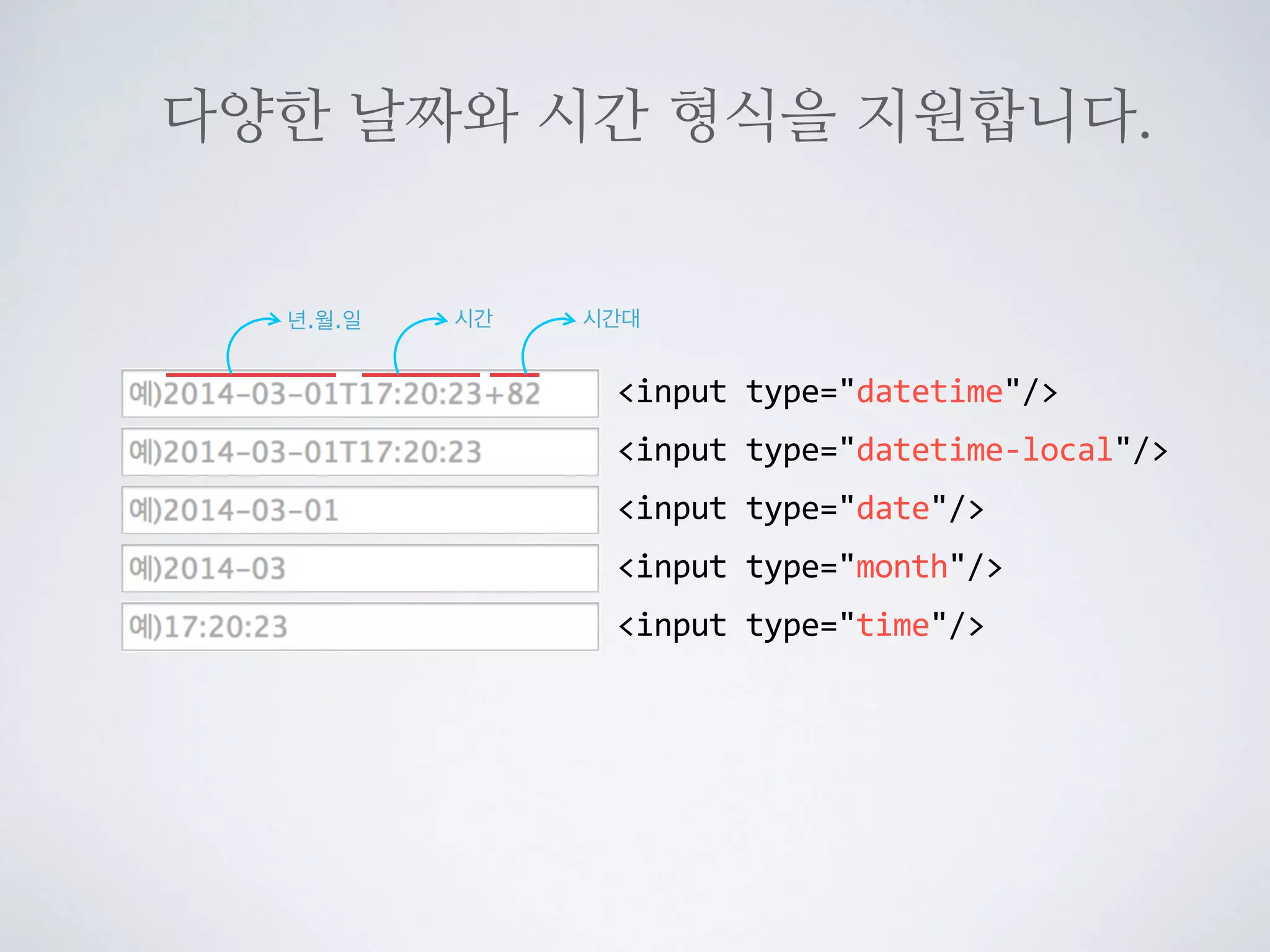 다양한 날짜와 시간 형식을 지원합니다.

년.월.일
시간
시간대

예)2014-03-01T17:20:23+82
<input type="datetime"/>

예)2014-03-01T17:20:23
<input type="datetime-local"/>

예)2014-03-01
<input type="date"/>

예)2014-03
<input type="month"/>

예)17:20:23
<input type="time"/>